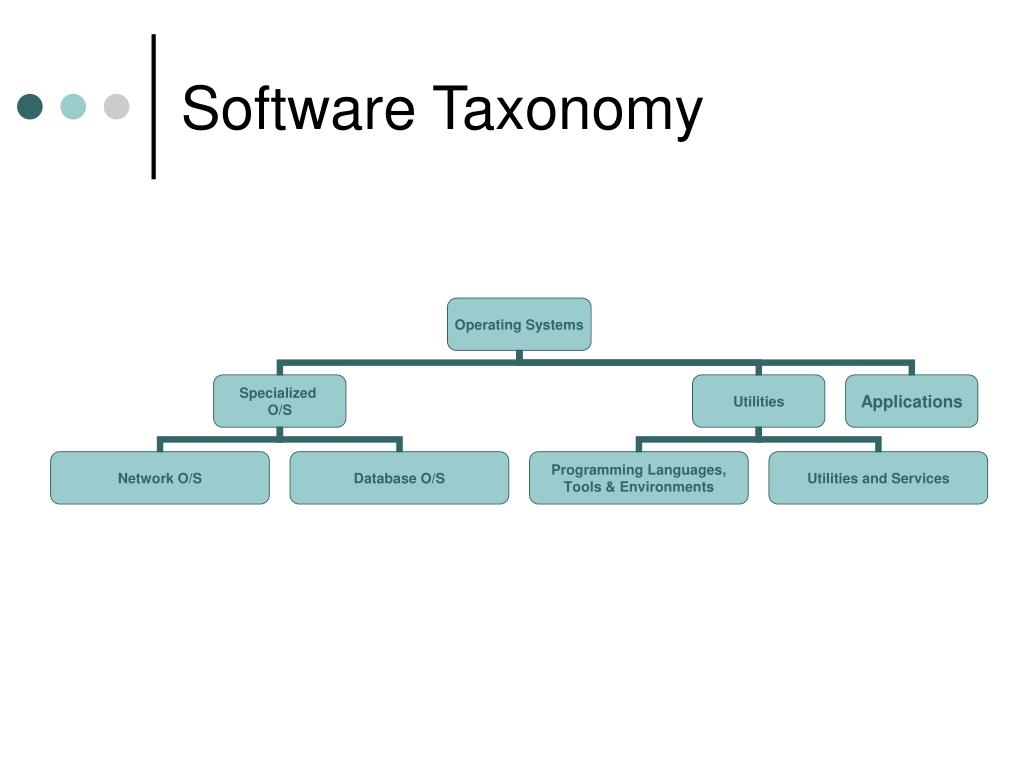 Software Taxonomy

Operating Systems

Specialized O/S

Utilities

Applications

Network O/S

Database O/S

Programming Languages, Tools & Environments

Utilities and Services